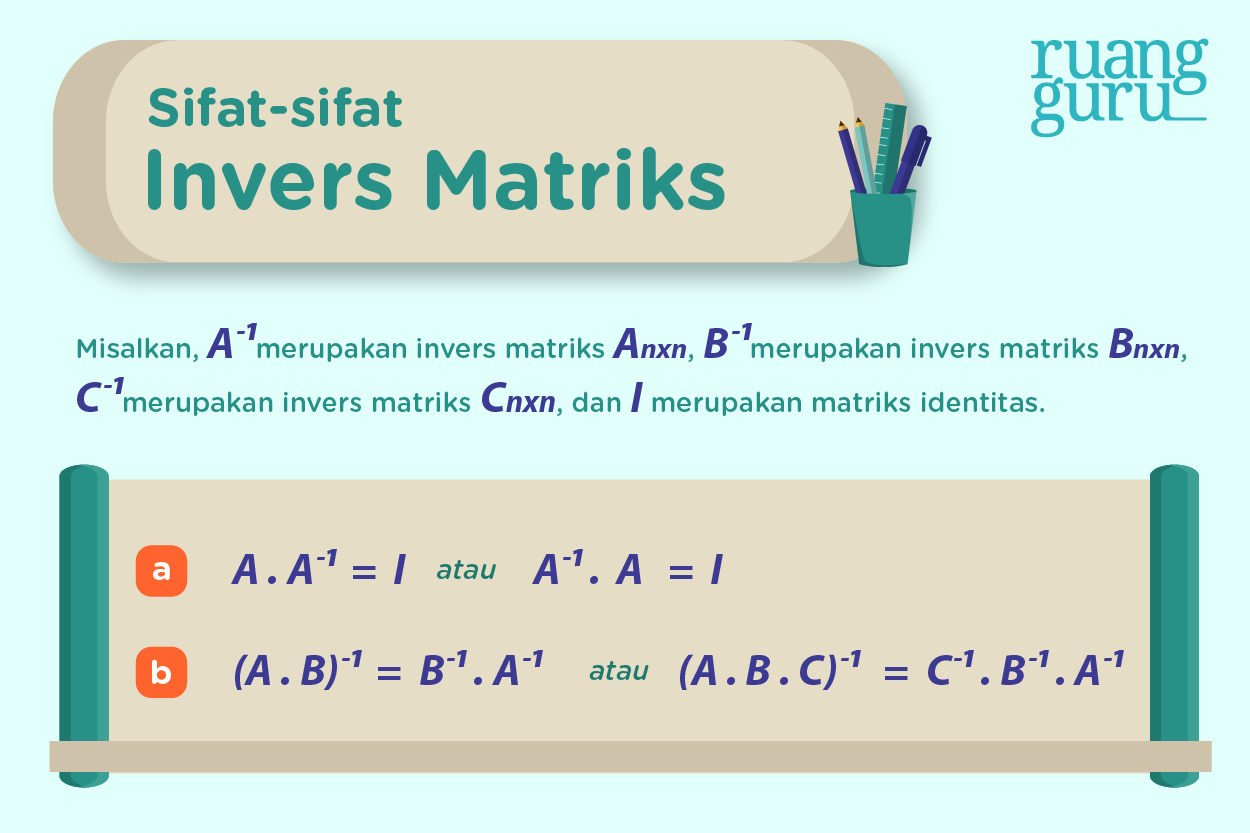 Sifat-sifat
Invers Matriks

ruang guru

Misalkan, $A^{-1}$ merupakan invers matriks $A_{nxn}$, $B^{-1}$ merupakan invers matriks $B_{nxn}$, $C^{-1}$ merupakan invers matriks $C_{nxn}$, dan $I$ merupakan matriks identitas.

a $A . A^{-1} = I$ atau $A^{-1} . A = I$

b $(A . B)^{-1} = B^{-1} . A^{-1}$ atau $(A . B . C)^{-1} = C^{-1} . B^{-1} . A^{-1}$